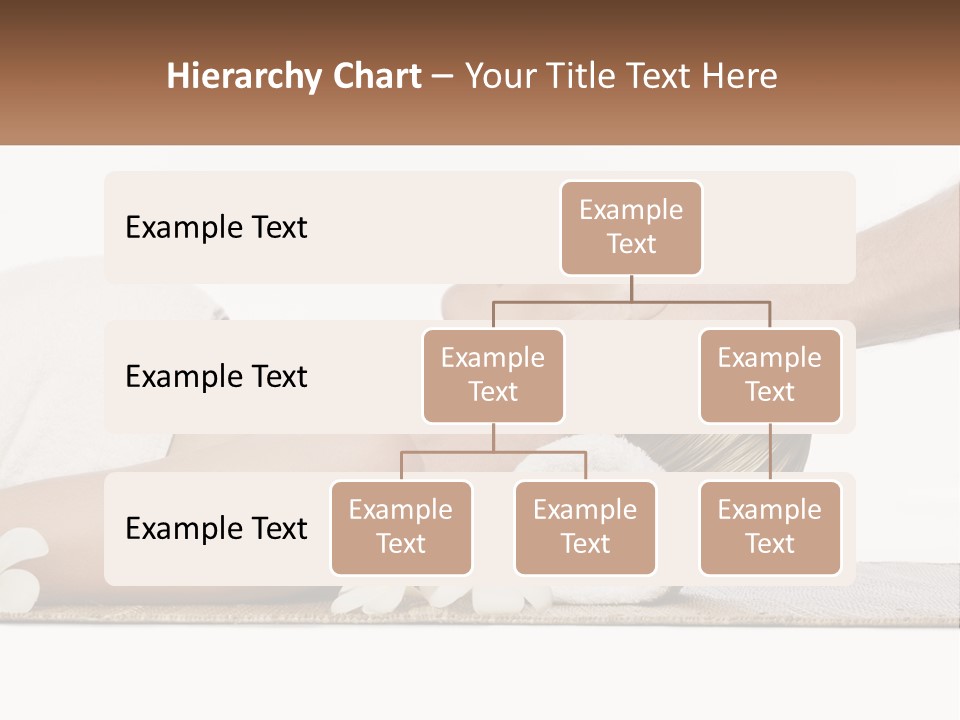 Hierarchy Chart – Your Title Text Here

Example Text

Example Text

Example Text

Example Text

Example Text

Example Text

Example Text

Example Text

Example Text